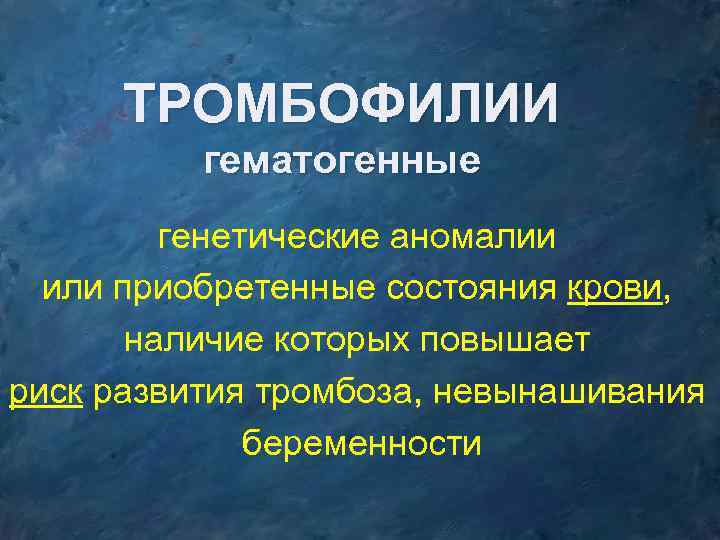 ТРОМБОФИЛИИ
гематогенные

генетические аномалии или приобретенные состояния крови, наличие которых повышает риск развития тромбоза, невынашивания беременности